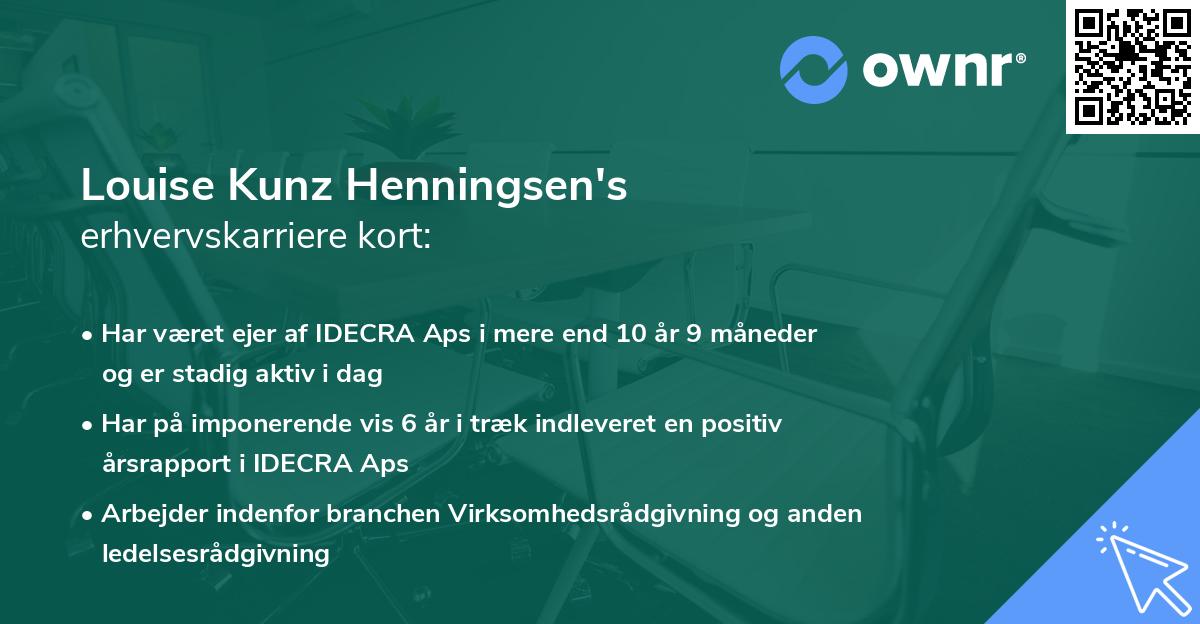 ownr®

Louise Kunz Henningsen's
erhvervskarriere kort:

• Har været ejer af IDECRA Aps i mere end 10 år 9 måneder og er stadig aktiv i dag

• Har på imponerende vis 6 år i træk indleveret en positiv årsrapport i IDECRA Aps

• Arbejder indenfor branchen Virksomhedsrådgivning og anden ledelsesrådgivning